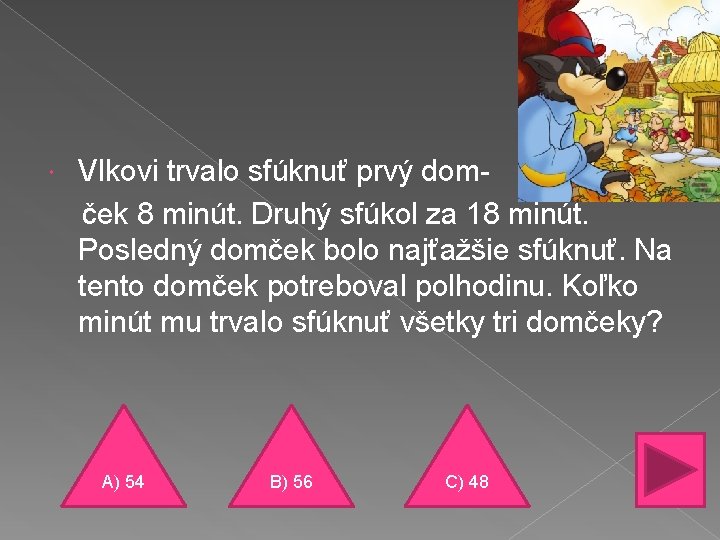 Vlkovi trvalo sfúknuť prvý domček 8 minút. Druhý sfúkol za 18 minút. Posledný domček bolo najťažšie sfúknuť. Na tento domček potreboval polhodinu. Koľko minút mu trvalo sfúknuť všetky tri domčeky?

A) 54

B) 56

C) 48